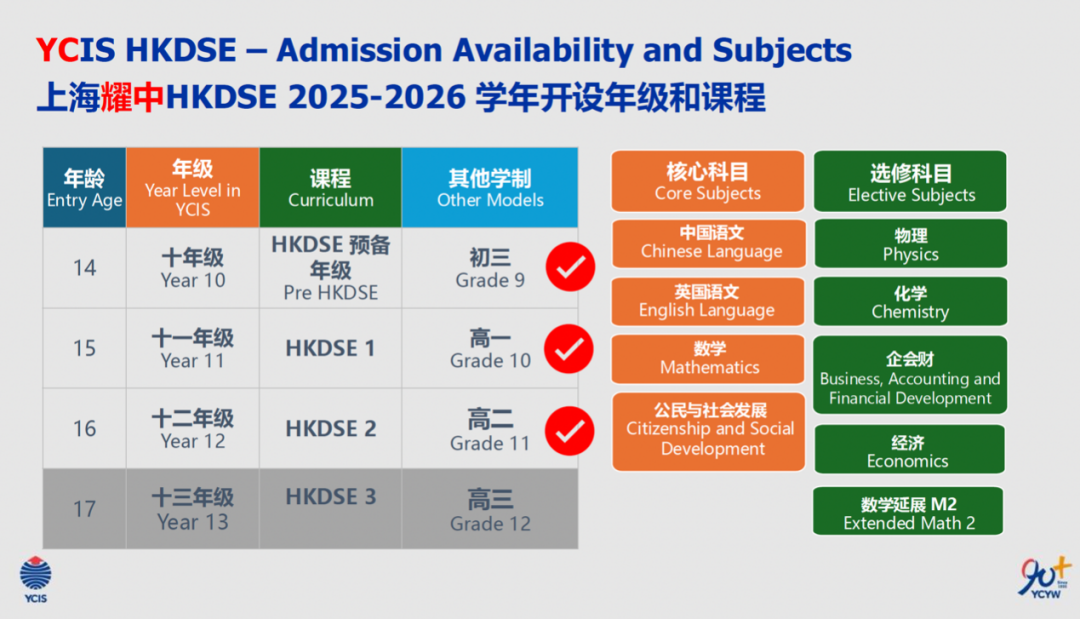 YCIS HKDSE – Admission Availability and Subjects
上海耀中HKDSE 2025-2026 学年开设年级和课程

| 年龄 Entry Age | 年级 Year Level in YCIS | 课程 Curriculum | 其他学制 Other Models |
|---|---|---|---|
| 14 | 十年级 Year 10 | HKDSE 预备年级 Pre HKDSE | 初三 Grade 9 |
| 15 | 十一年级 Year 11 | HKDSE 1 | 高一 Grade 10 |
| 16 | 十二年级 Year 12 | HKDSE 2 | 高二 Grade 11 |
| 17 | 十三年级 Year 13 | HKDSE 3 | 高三 Grade 12 |

核心科目 Core Subjects
中国语文 Chinese Language
英国语文 English Language
数学 Mathematics
公民与社会发展 Citizenship and Social Development

选修科目 Elective Subjects
物理 Physics
化学 Chemistry
企会财 Business, Accounting and Financial Development
经济 Economics
数学延展 M2 Extended Math 2

YCIS

90+ YCYW